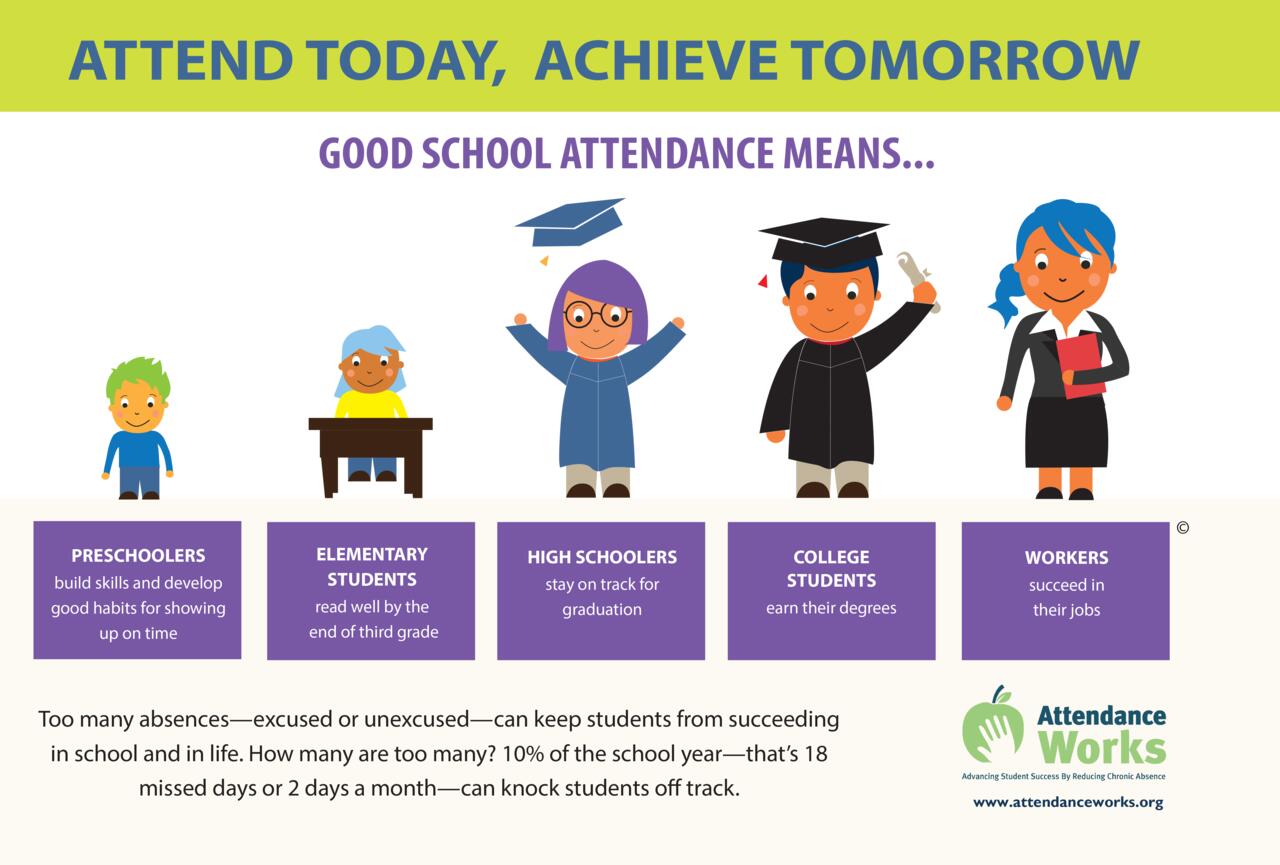 ATTEND TODAY, ACHIEVE TOMORROW

GOOD SCHOOL ATTENDANCE MEANS...

PRESCHOOLERS
build skills and develop good habits for showing up on time

ELEMENTARY STUDENTS
read well by the end of third grade

HIGH SCHOOLERS
stay on track for graduation

COLLEGE STUDENTS
earn their degrees

WORKERS
succeed in their jobs

©

Too many absences—excused or unexcused—can keep students from succeeding in school and in life. How many are too many? 10% of the school year—that's 18 missed days or 2 days a month—can knock students off track.

Attendance Works
Advancing Student Success By Reducing Chronic Absence
www.attendanceworks.org